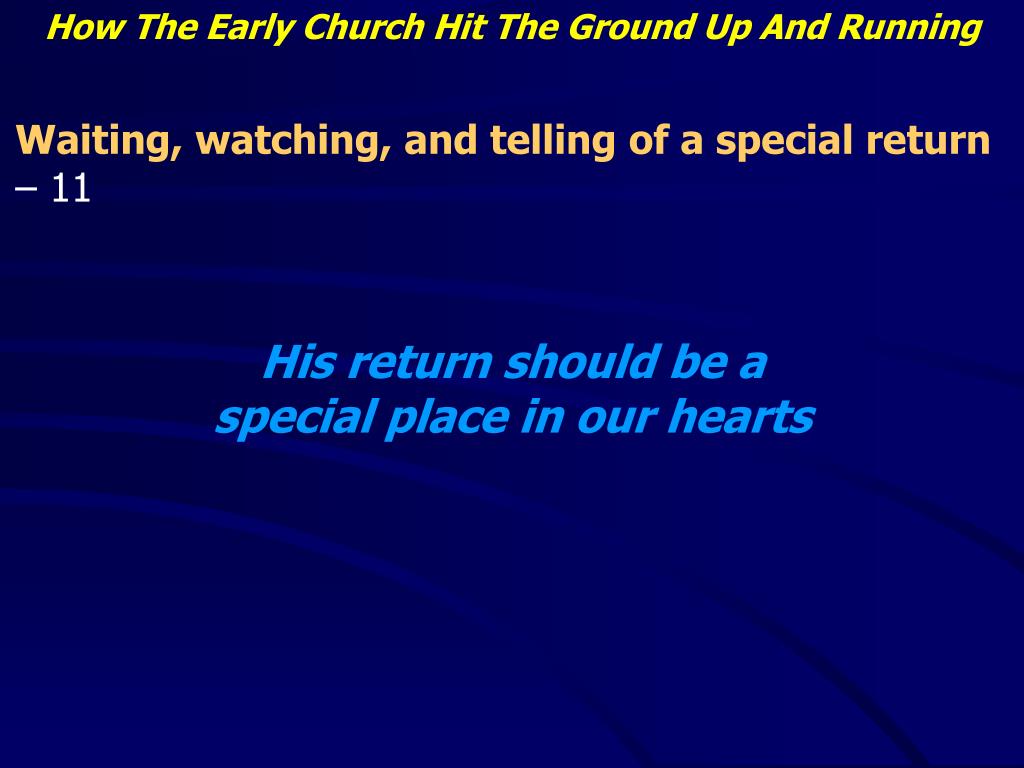 How The Early Church Hit The Ground Up And Running

Waiting, watching, and telling of a special return – 11

His return should be a special place in our hearts